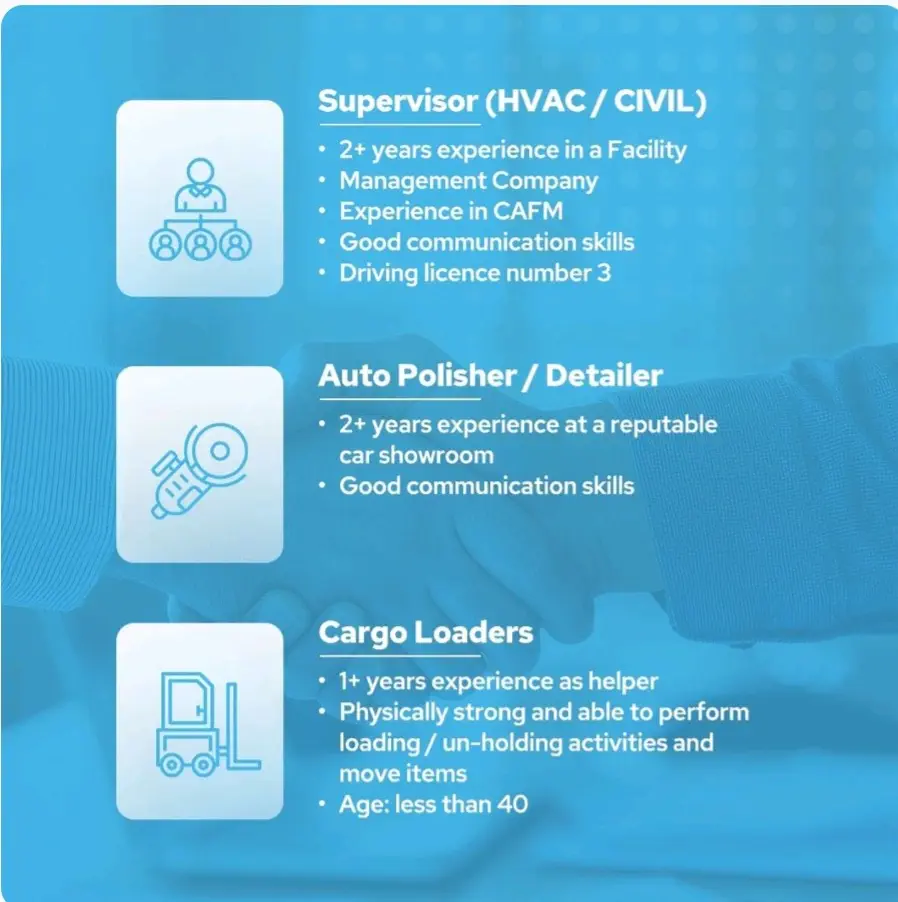 Supervisor (HVAC / CIVIL)

• 2+ years experience in a Facility
• Management Company
• Experience in CAFM
• Good communication skills
• Driving licence number 3

Auto Polisher / Detailer

• 2+ years experience at a reputable car showroom
• Good communication skills

Cargo Loaders

• 1+ years experience as helper
• Physically strong and able to perform loading / un-holding activities and move items
• Age: less than 40